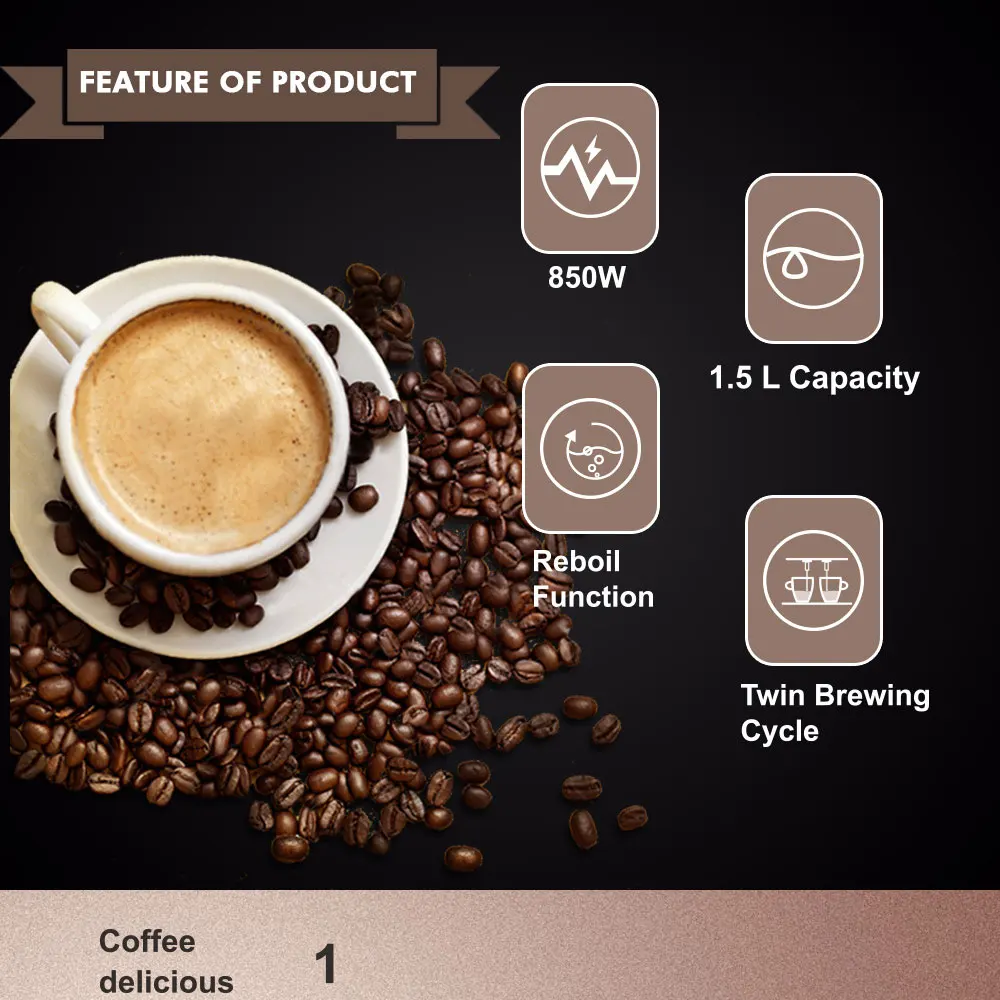 FEATURE OF PRODUCT

850W

1.5 L Capacity

Reboil Function

Twin Brewing Cycle

Coffee delicious

1